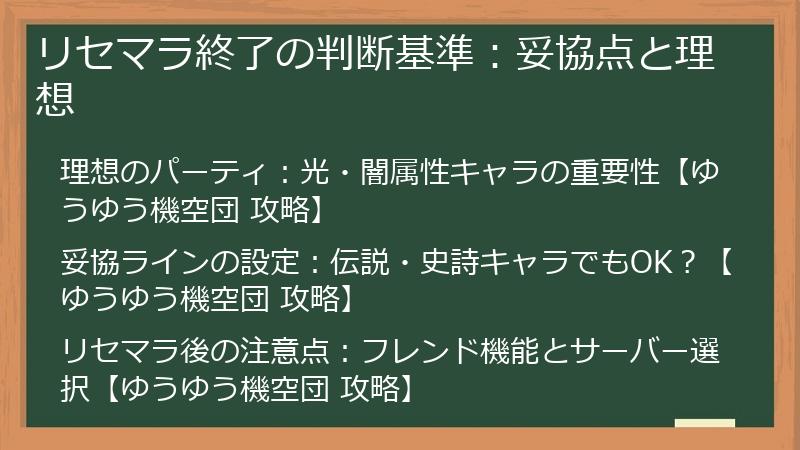 リセマラ終了の判断基準：妥協点と理想

理想のパーティ：光・闇属性キャラの重要性【ゆうゆう機空団 攻略】

妥協ラインの設定：伝説・史詩キャラでもOK？【ゆうゆう機空団 攻略】

リセマラ後の注意点：フレンド機能とサーバー選択【ゆうゆう機空団 攻略】